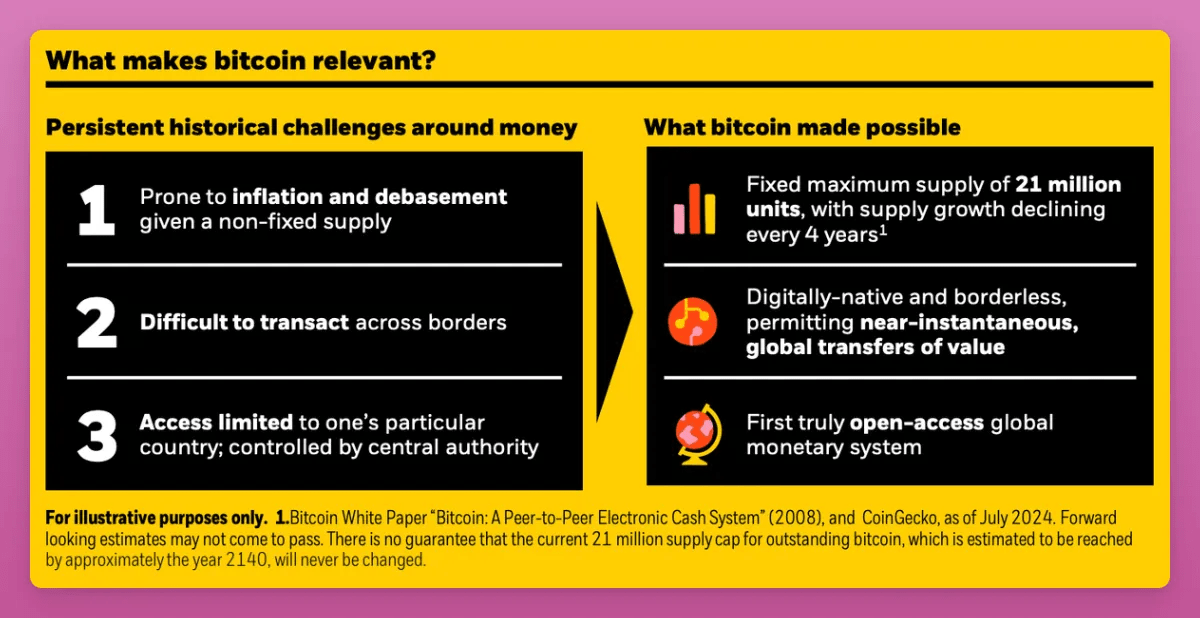 What makes bitcoin relevant?

Persistent historical challenges around money

1 Prone to inflation and debasement given a non-fixed supply

2 Difficult to transact across borders

3 Access limited to one's particular country; controlled by central authority

What bitcoin made possible

Fixed maximum supply of 21 million units, with supply growth declining every 4 years$^1$

Digitally-native and borderless, permitting near-instantaneous, global transfers of value

First truly open-access global monetary system

For illustrative purposes only. 1.Bitcoin White Paper "Bitcoin: A Peer-to-Peer Electronic Cash System" (2008), and CoinGecko, as of July 2024. Forward looking estimates may not come to pass. There is no guarantee that the current 21 million supply cap for outstanding bitcoin, which is estimated to be reached by approximately the year 2140, will never be changed.